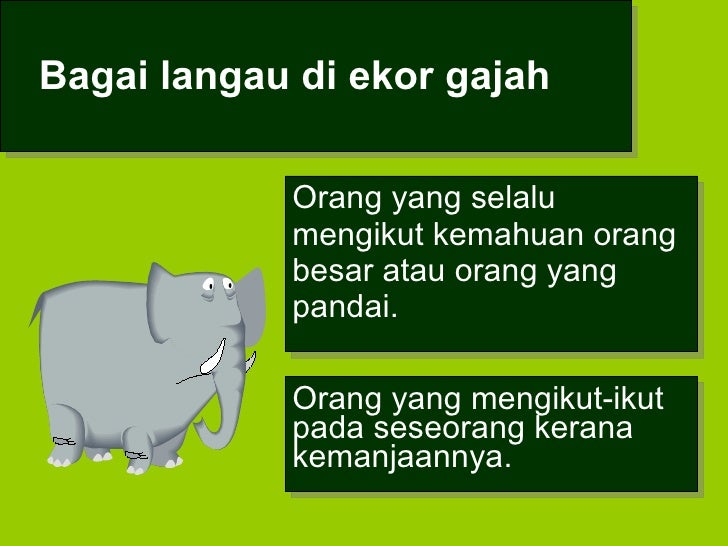 Bagai langau di ekor gajah

Orang yang selalu mengikut kemahuan orang besar atau orang yang pandai.

Orang yang mengikut-ikut pada seseorang kerana kemanjaannya.